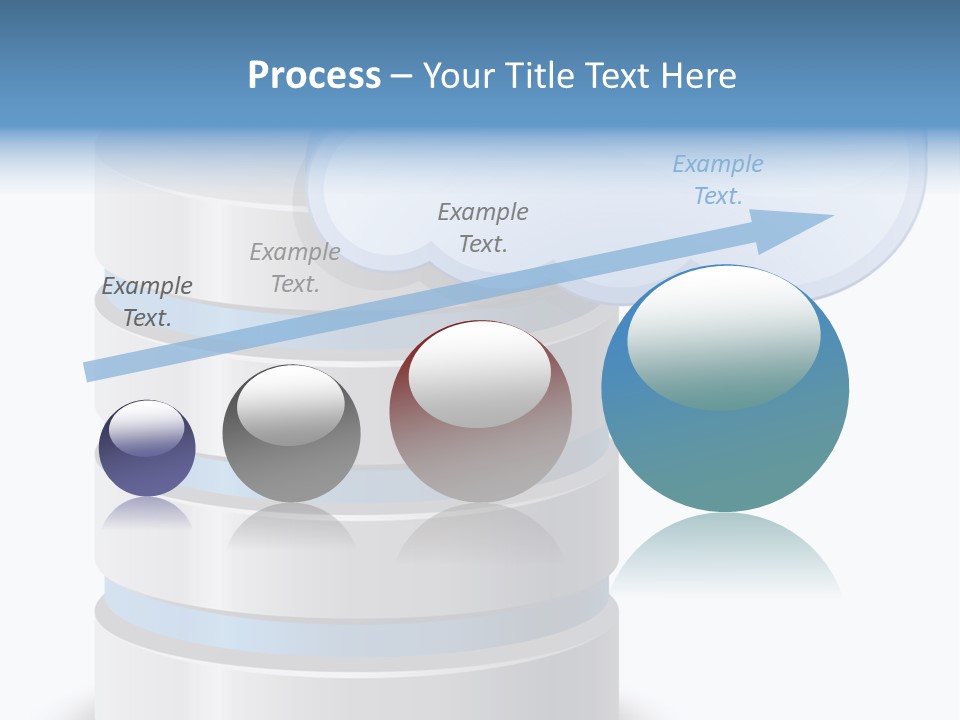 Process – Your Title Text Here

Example Text.

Example Text.

Example Text.

Example Text.